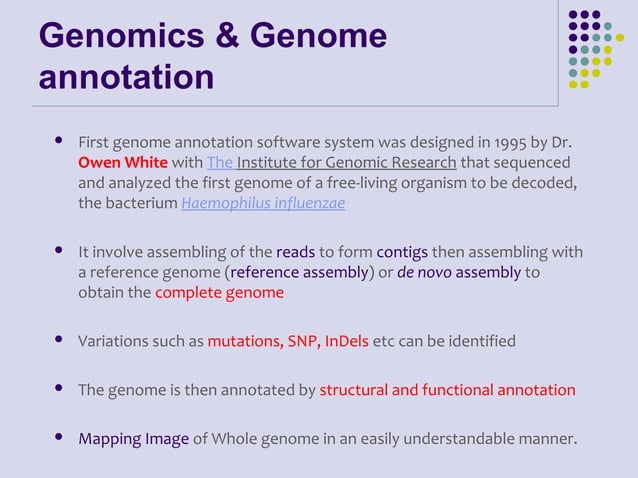 Genomics & Genome annotation

• First genome annotation software system was designed in 1995 by Dr. Owen White with The Institute for Genomic Research that sequenced and analyzed the first genome of a free-living organism to be decoded, the bacterium Haemophilus influenzae

• It involve assembling of the reads to form contigs then assembling with a reference genome (reference assembly) or de novo assembly to obtain the complete genome

• Variations such as mutations, SNP, InDels etc can be identified

• The genome is then annotated by structural and functional annotation

• Mapping Image of Whole genome in an easily understandable manner.